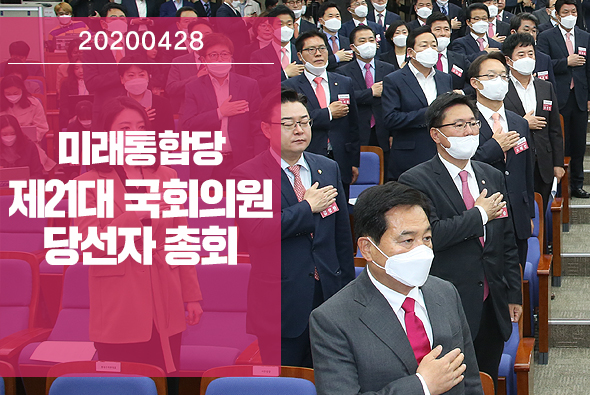 20200428

미래통합당
제21대 국회의원
당선자 총회